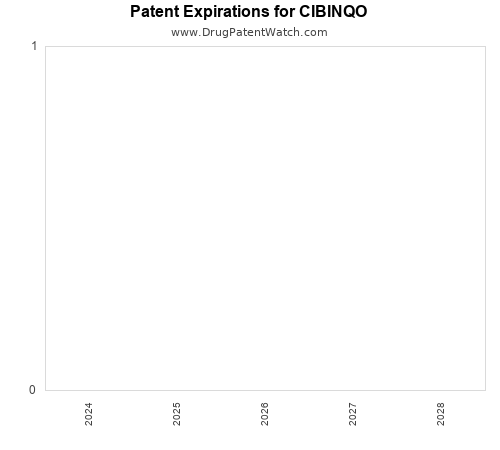 Patent Expirations for CIBINQO
www.DrugPatentWatch.com
1
0
2024
2025
2026
2027
2028